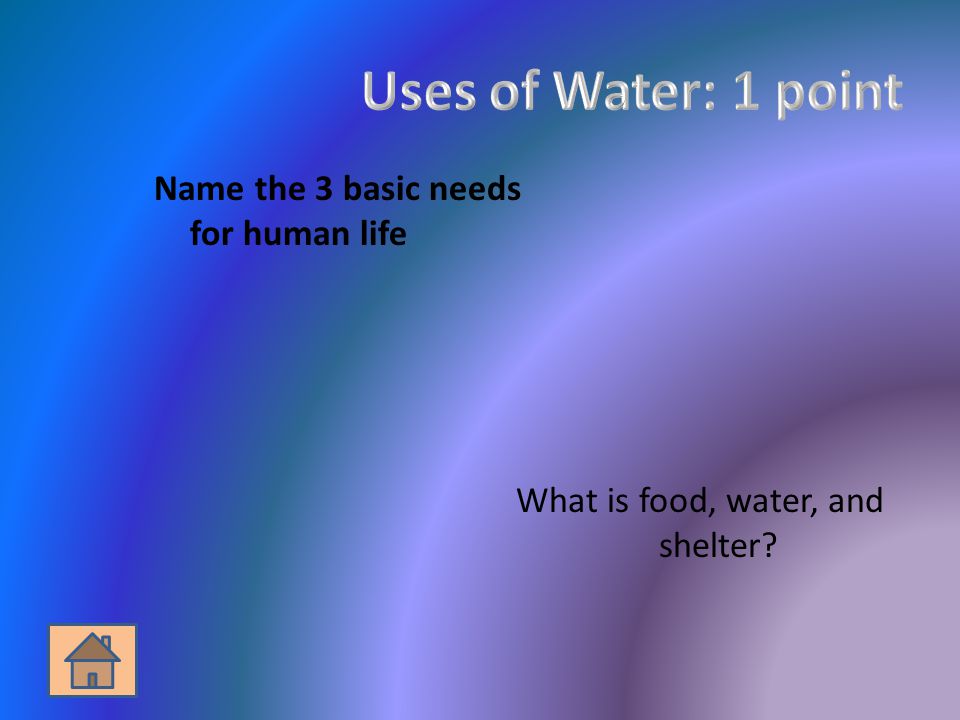 Uses of Water: 1 point

Name the 3 basic needs for human life

What is food, water, and shelter?